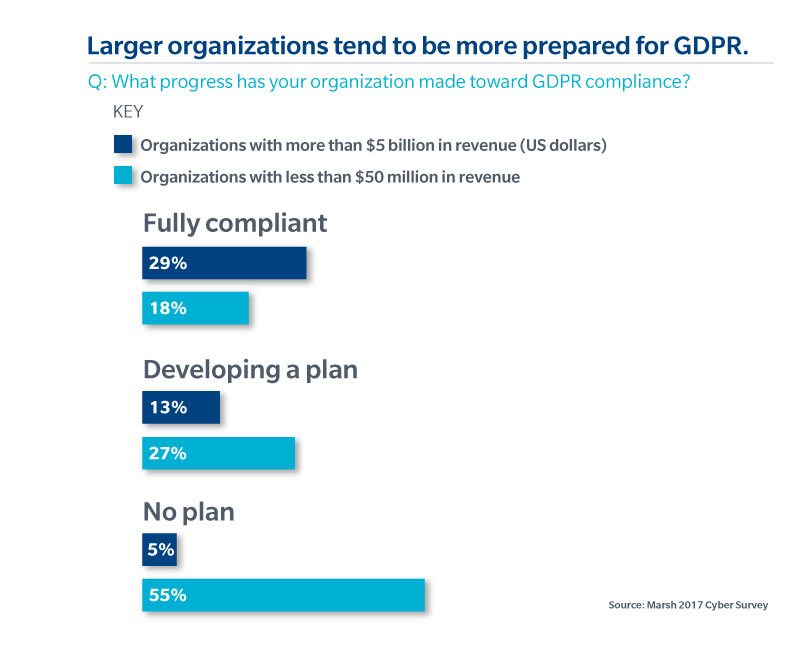 Larger organizations tend to be more prepared for GDPR.

Q: What progress has your organization made toward GDPR compliance?

KEY

Organizations with more than \$5 billion in revenue (US dollars)

Organizations with less than \$50 million in revenue

Fully compliant

29%

18%

Developing a plan

13%

27%

No plan

5%

55%

Source: Marsh 2017 Cyber Survey